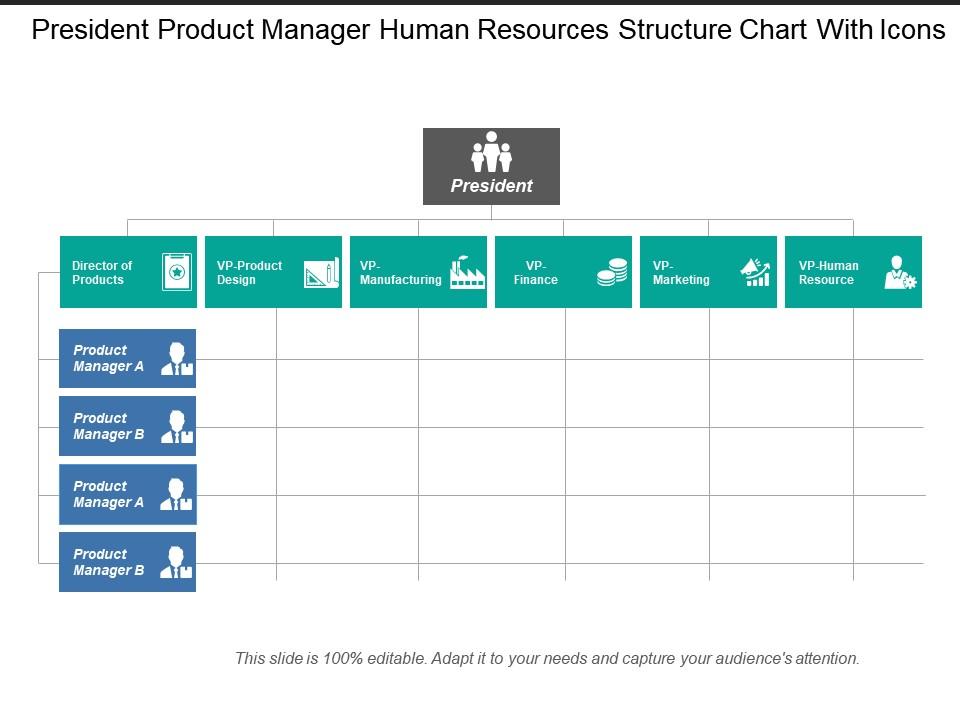 President Product Manager Human Resources Structure Chart With Icons

President

Director of Products

VP-Product Design

VP-Manufacturing

VP-Finance

VP-Marketing

VP-Human Resource

Product Manager A

Product Manager B

Product Manager A

Product Manager B

This slide is 100% editable. Adapt it to your needs and capture your audience's attention.